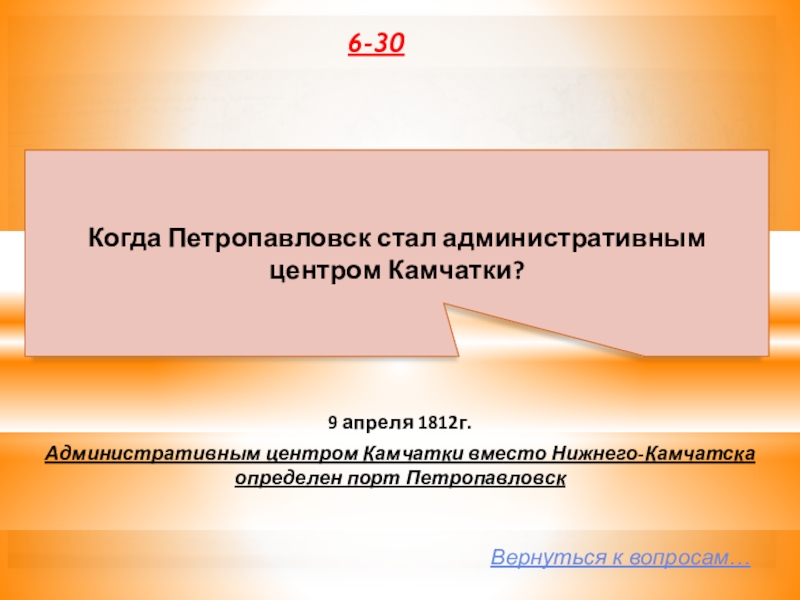 6-30

Когда Петропавловск стал административным центром Камчатки?

9 апреля 1812г.

Административным центром Камчатки вместо Нижнего-Камчатска определен порт Петропавловск

Вернуться к вопросам…